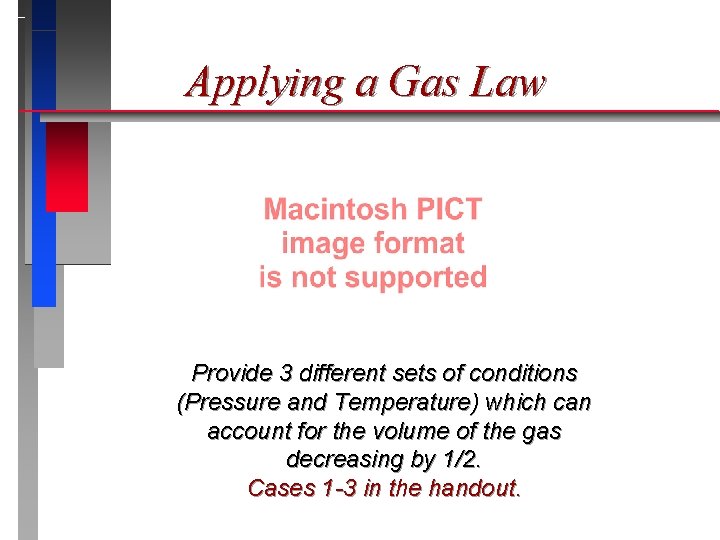 Applying a Gas Law

Macintosh PICT
image format
is not supported

Provide 3 different sets of conditions (Pressure and Temperature) which can account for the volume of the gas decreasing by 1/2.
Cases 1-3 in the handout.